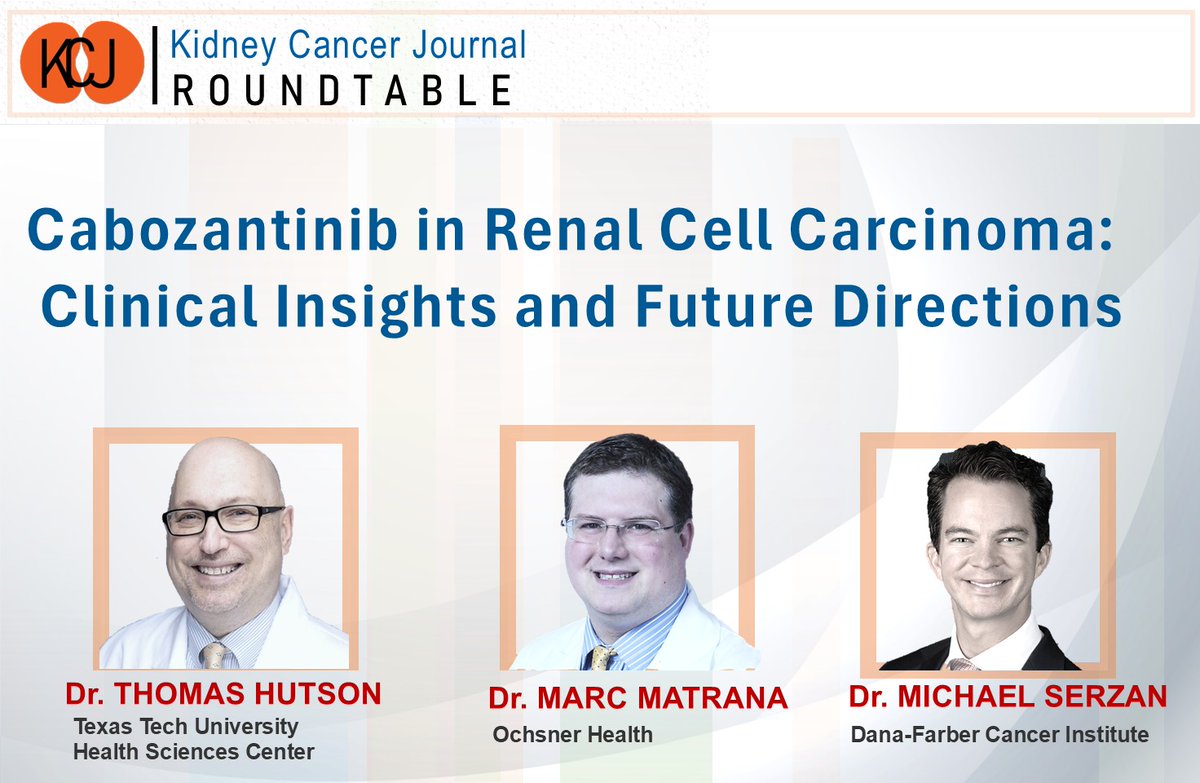 KCJ Kidney Cancer Journal
ROUNDTABLE

Cabozantinib in Renal Cell Carcinoma: Clinical Insights and Future Directions

Dr. THOMAS HUTSON
Texas Tech University Health Sciences Center

Dr. MARC MATRANA
Ochsner Health

Dr. MICHAEL SERZAN
Dana-Farber Cancer Institute